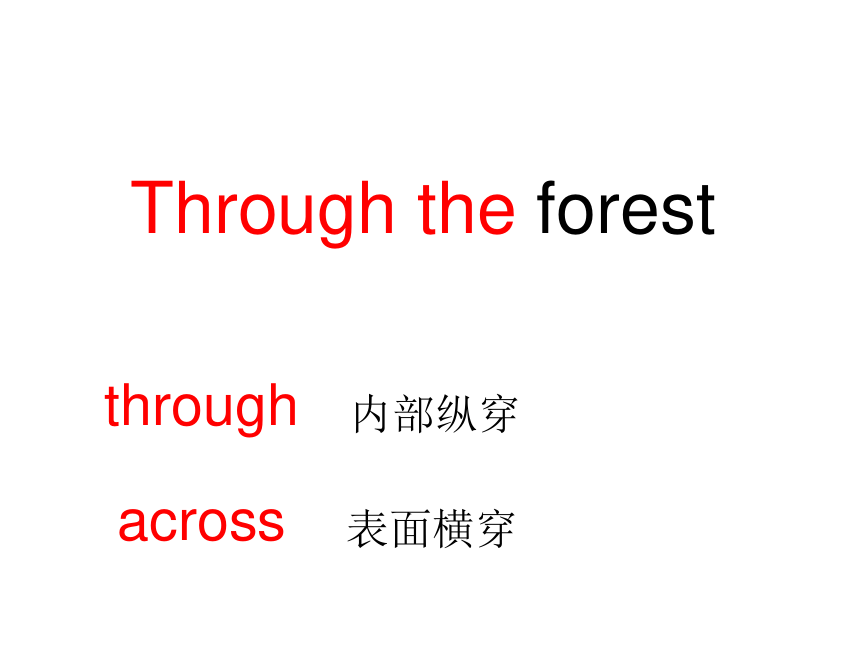 Through the forest

through 内部纵穿

across 表面横穿